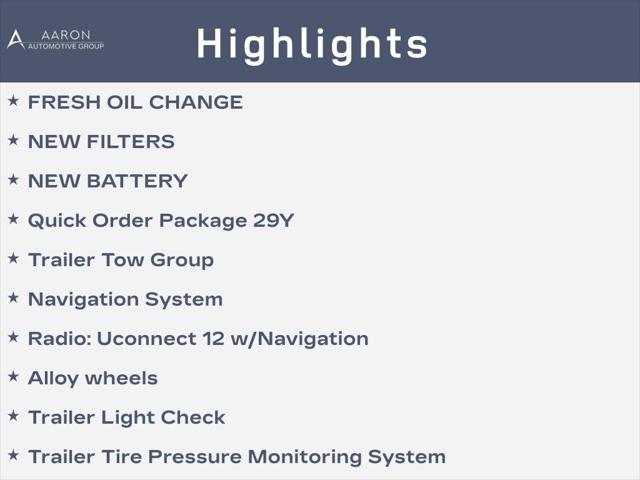 AARON
AUTOMOTIVE GROUP

Highlights

★ FRESH OIL CHANGE
★ NEW FILTERS
★ NEW BATTERY
★ Quick Order Package 29Y
★ Trailer Tow Group
★ Navigation System
★ Radio: Uconnect 12 w/Navigation
★ Alloy wheels
★ Trailer Light Check
★ Trailer Tire Pressure Monitoring System